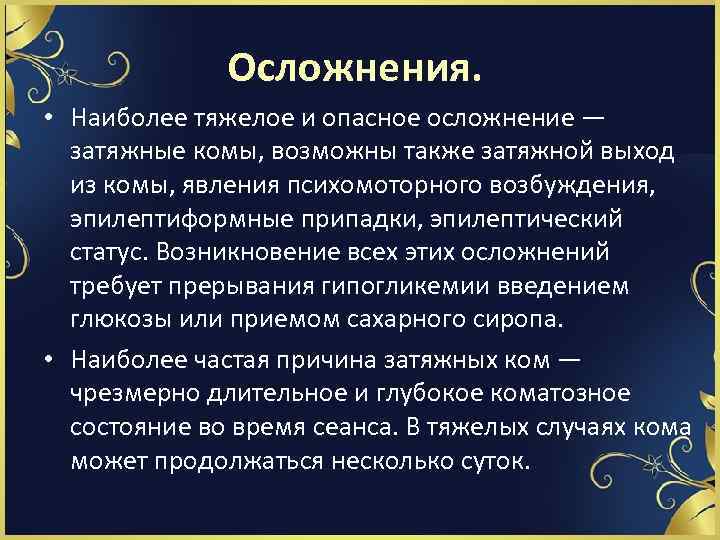 Осложнения.

• Наиболее тяжелое и опасное осложнение — затяжные комы, возможны также затяжной выход из комы, явления психомоторного возбуждения, эпилептиформные припадки, эпилептический статус. Возникновение всех этих осложнений требует прерывания гипогликемии введением глюкозы или приемом сахарного сиропа.

• Наиболее частая причина затяжных ком — чрезмерно длительное и глубокое коматозное состояние во время сеанса. В тяжелых случаях кома может продолжаться несколько суток.